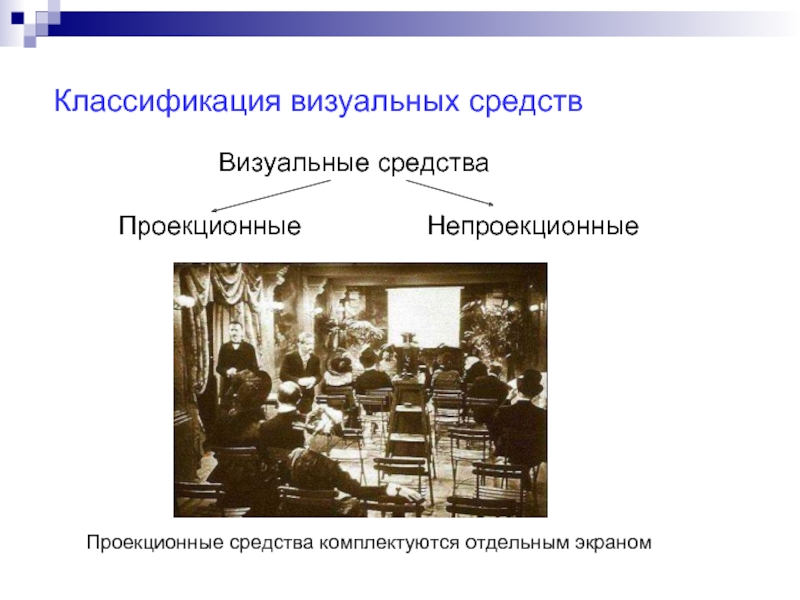 Классификация визуальных средств

Визуальные средства

Проекционные

Непроекционные

Проекционные средства комплектуются отдельным экраном